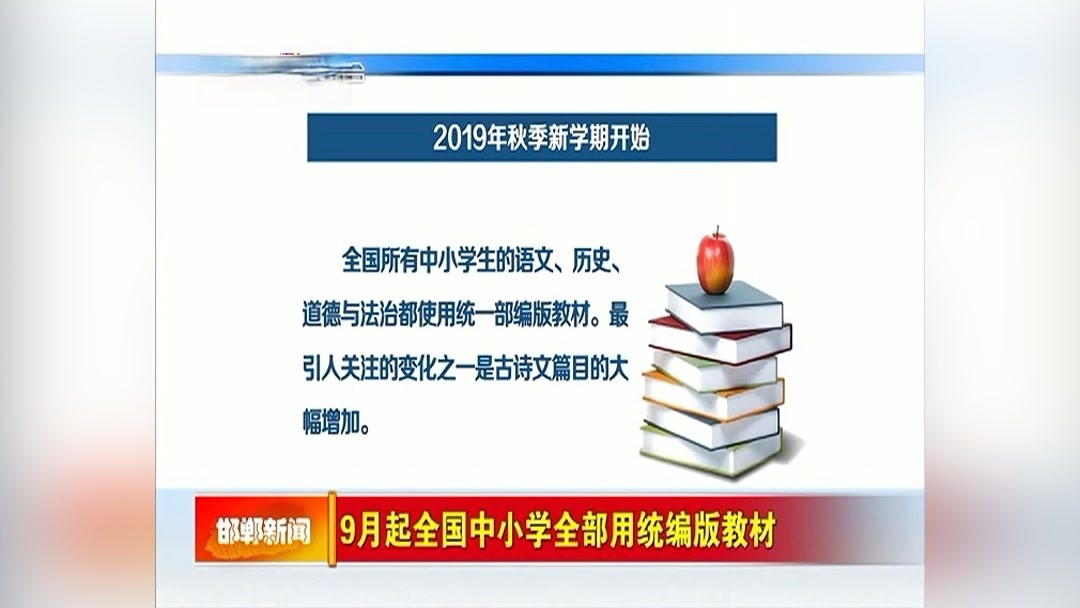 2019年秋季新学期开始

全国所有中小学生的语文、历史、道德与法治都使用统一部编版教材。最引人关注的变化之一是古诗文篇目的大幅增加。

邯郸新闻

9月起全国中小学全部用统编版教材